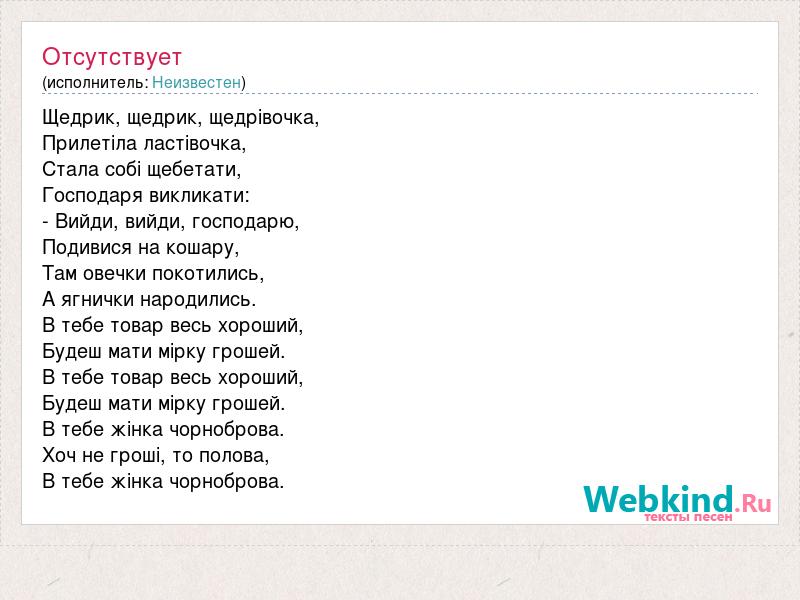 Отсутствует
(исполнитель: Неизвестен)

Щедрик, щедрик, щедрівочка,
Прилетіла ластівочка,
Стала собі щебетати,
Господаря викликати:
- Вийди, вийди, господарю,
Подивися на кошару,
Там овечки покотились,
А ягнички народились.
В тебе товар весь хороший,
Будеш мати мірку грошей.
В тебе товар весь хороший,
Будеш мати мірку грошей.
В тебе жінка чорноброва.
Хоч не гроші, то полова,
В тебе жінка чорноброва.

Webkind.Ru
тексты песен